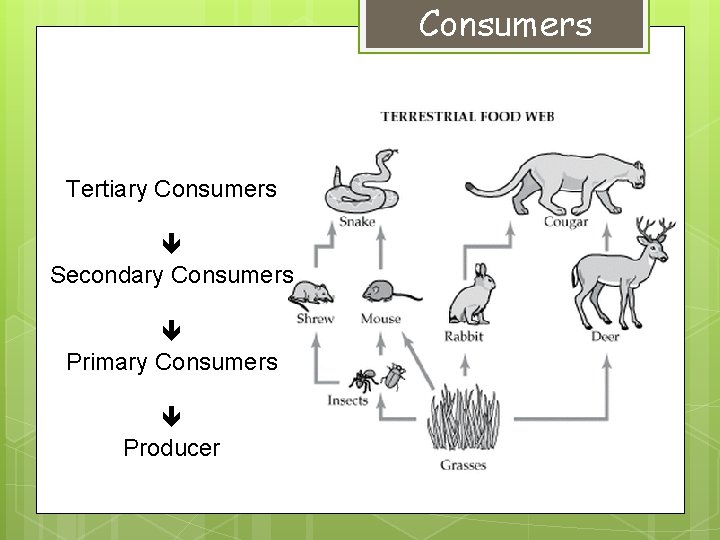 Consumers

Tertiary Consumers

🡻

Secondary Consumers

🡻

Primary Consumers

🡻

Producer

TERRESTRIAL FOOD WEB

Snake

Cougar

Shrew

Mouse

Rabbit

Deer

Insects

Grasses